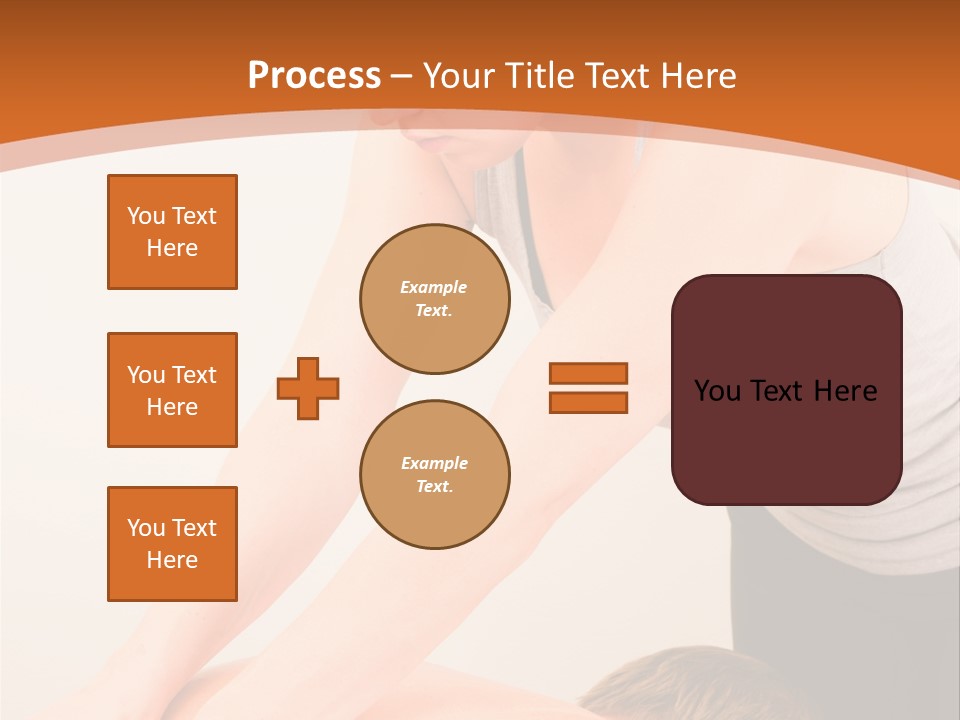 Process – Your Title Text Here

You Text Here

You Text Here

You Text Here

Example Text.

Example Text.

You Text Here